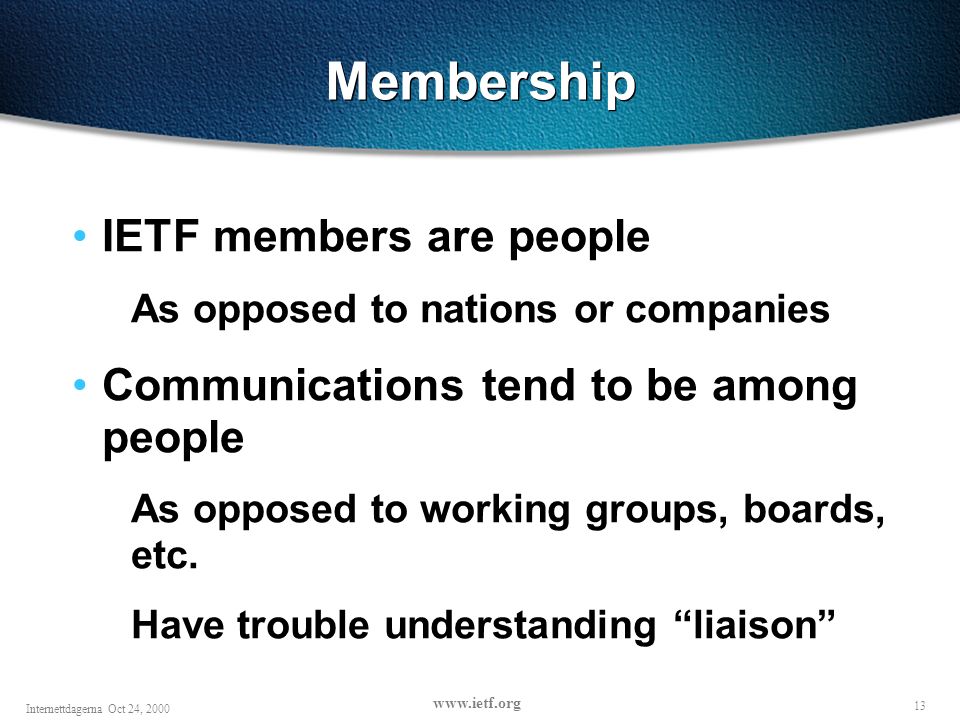 Membership

• IETF members are people

As opposed to nations or companies

• Communications tend to be among people

As opposed to working groups, boards, etc.

Have trouble understanding “liaison”

Internettdagerna Oct 24, 2000

www.ietf.org

13